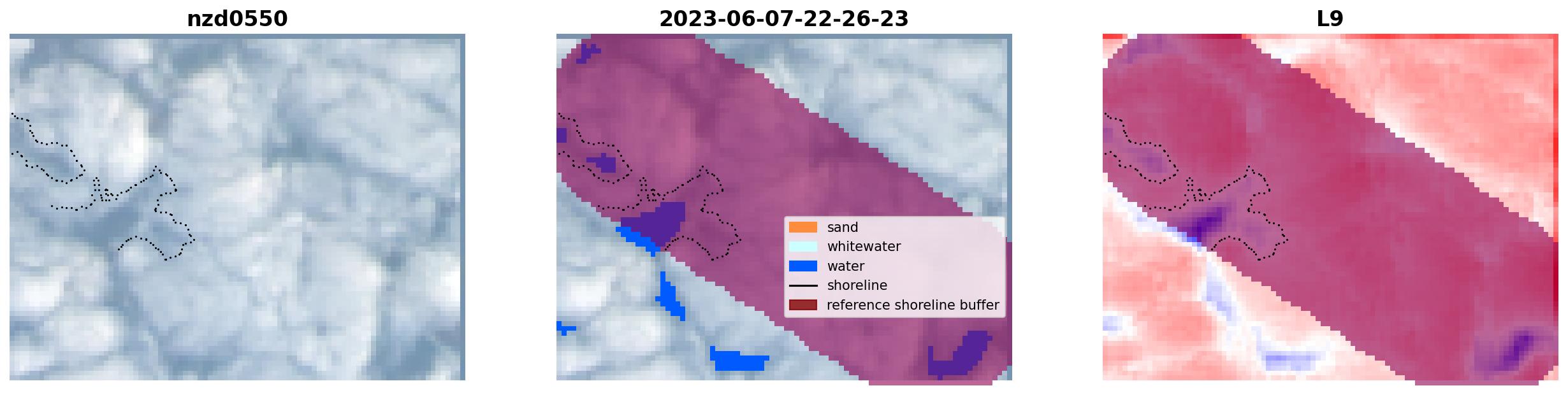 nzd0550

2023-06-07-22-26-23

sand
whitewater
water
shoreline
reference shoreline buffer

L9